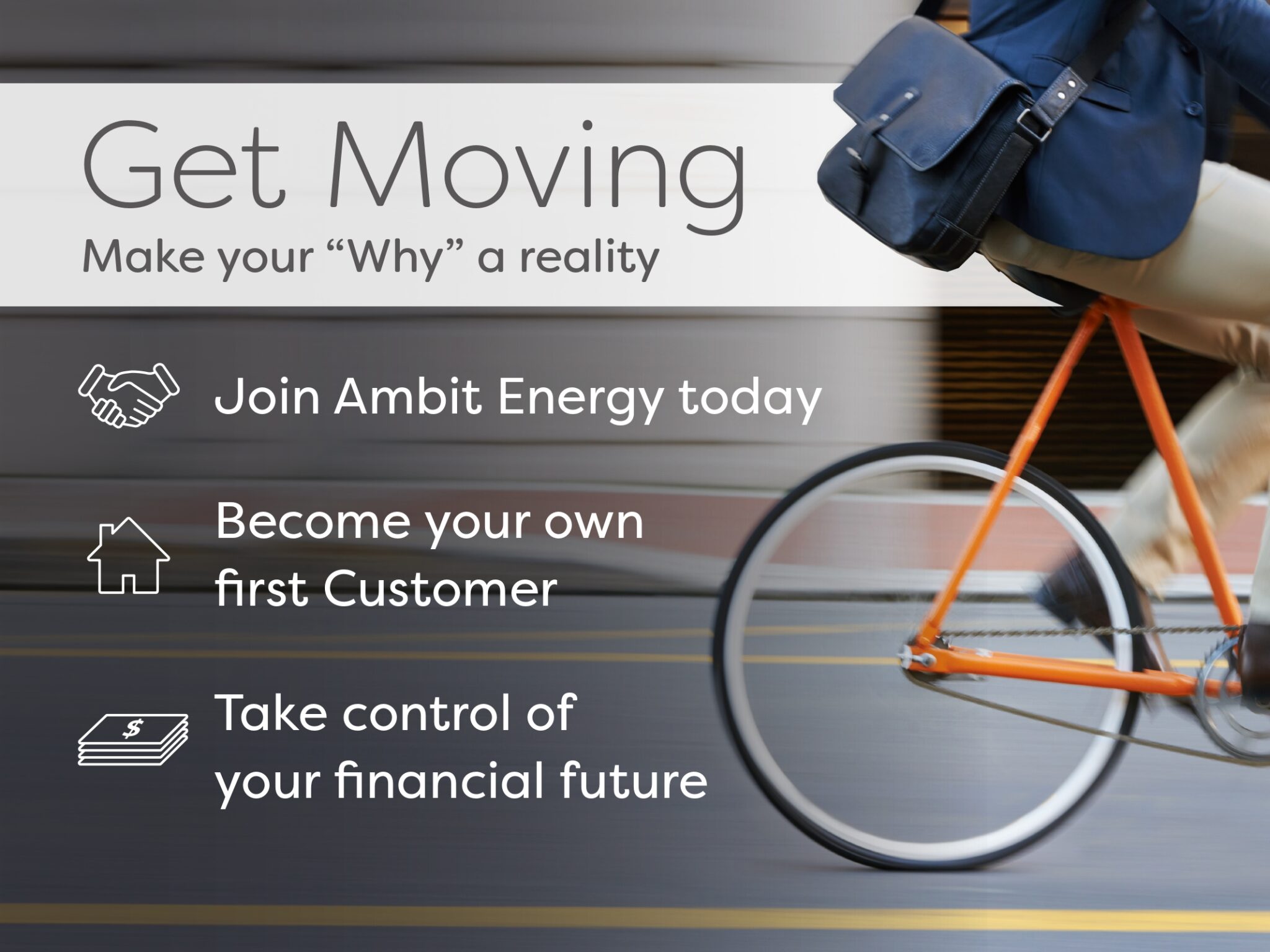 Get Moving

Make your “Why” a reality

Join Ambit Energy today

Become your own first Customer

$

Take control of your financial future